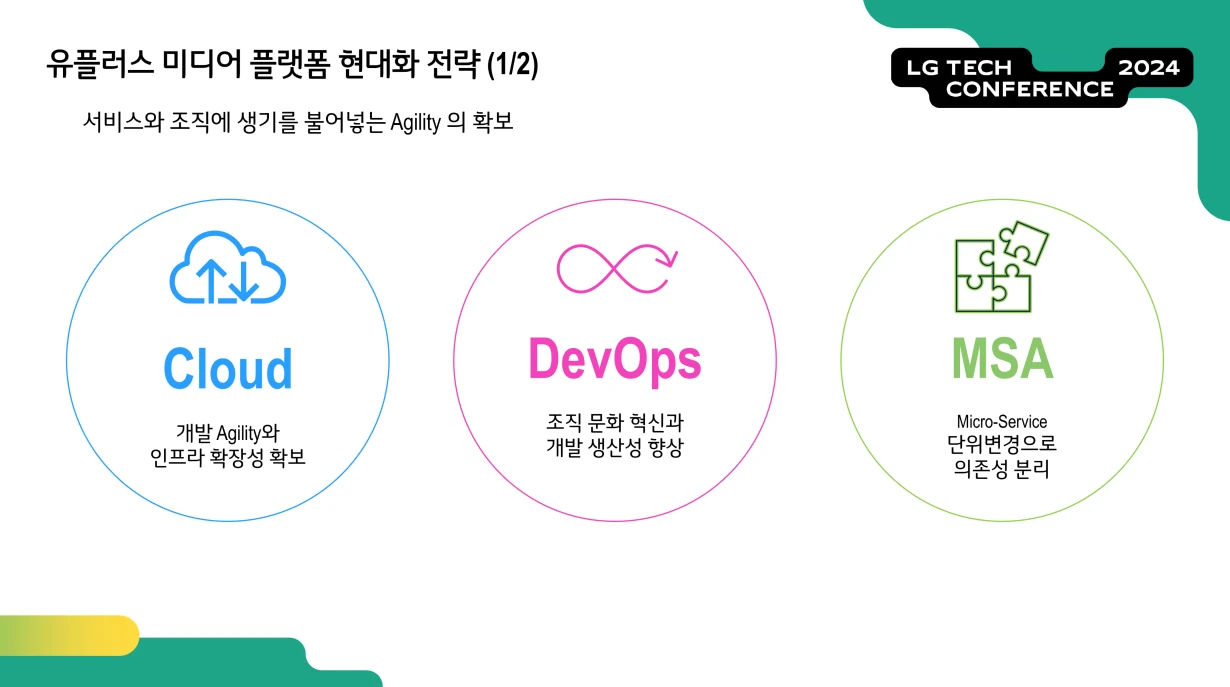 유플러스 미디어 플랫폼 현대화 전략 (1/2)

LG TECH CONFERENCE 2024

서비스와 조직에 생기를 불어넣는 Agility 의 확보

Cloud

개발 Agility와
인프라 확장성 확보

DevOps

조직 문화 혁신과
개발 생산성 향상

MSA

Micro-Service
단위변경으로
의존성 분리